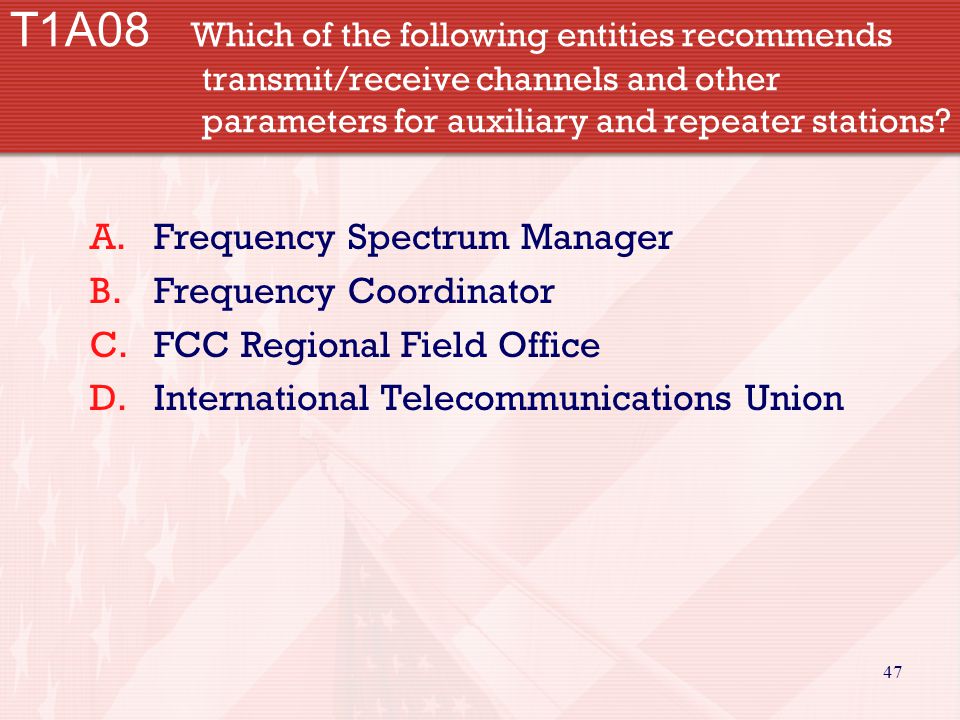 T1A08 Which of the following entities recommends transmit/receive channels and other parameters for auxiliary and repeater stations?

A. Frequency Spectrum Manager
B. Frequency Coordinator
C. FCC Regional Field Office
D. International Telecommunications Union

47